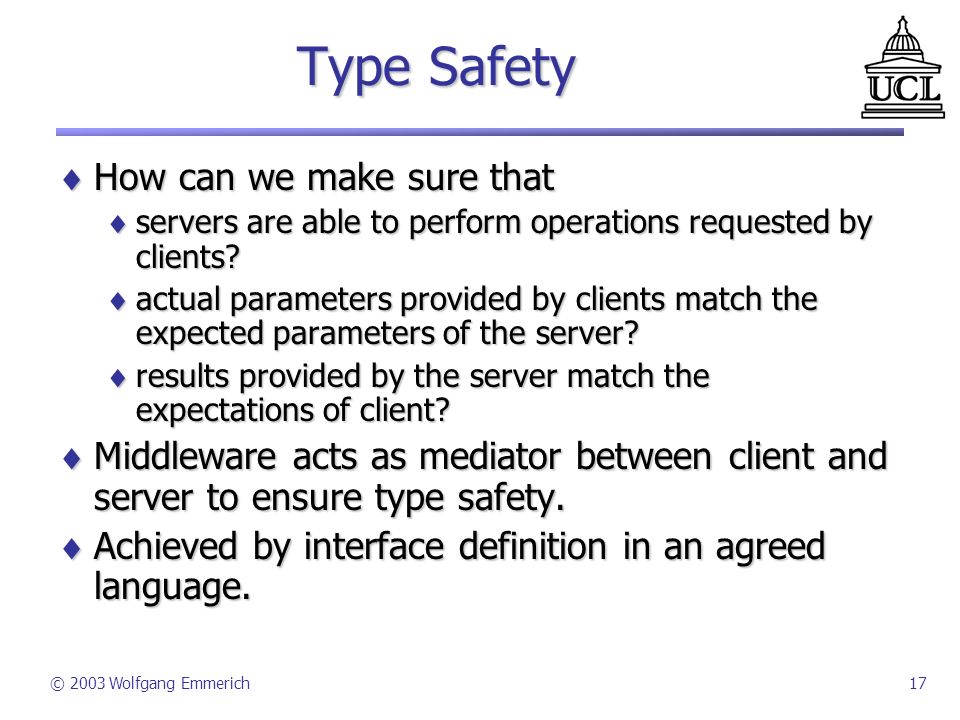 Type Safety

UCL

♦ How can we make sure that

♦ servers are able to perform operations requested by clients?

♦ actual parameters provided by clients match the expected parameters of the server?

♦ results provided by the server match the expectations of client?

♦ Middleware acts as mediator between client and server to ensure type safety.

♦ Achieved by interface definition in an agreed language.

© 2003 Wolfgang Emmerich

17